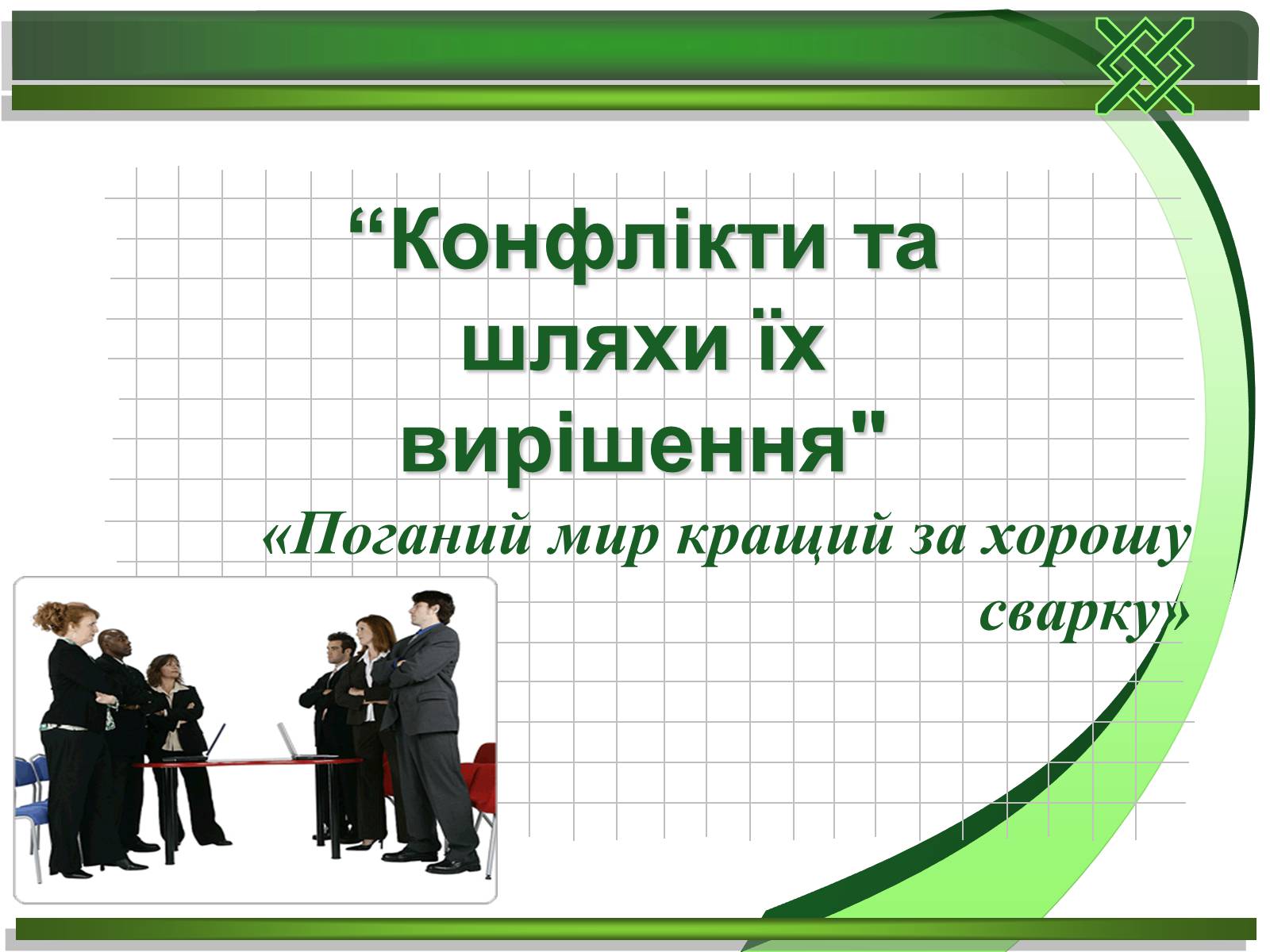 “Конфлікти та шляхи їх вирішення"

«Поганий мир кращий за хорошу сварку»